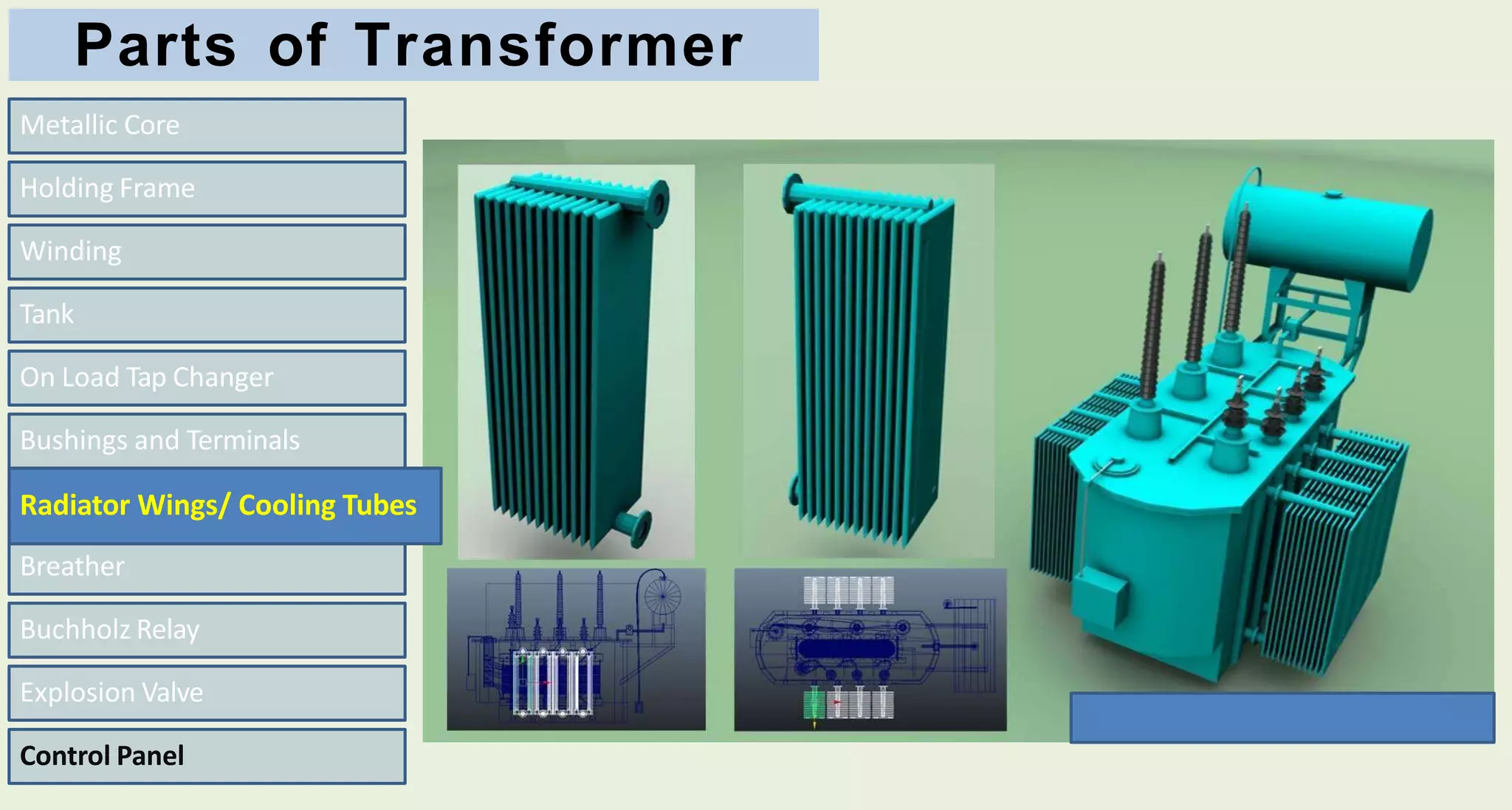 Parts of Transformer

Metallic Core

Holding Frame

Winding

Tank

On Load Tap Changer

Bushings and Terminals

Radiator Wings/ Cooling Tubes

Breather

Buchholz Relay

Explosion Valve

Control Panel